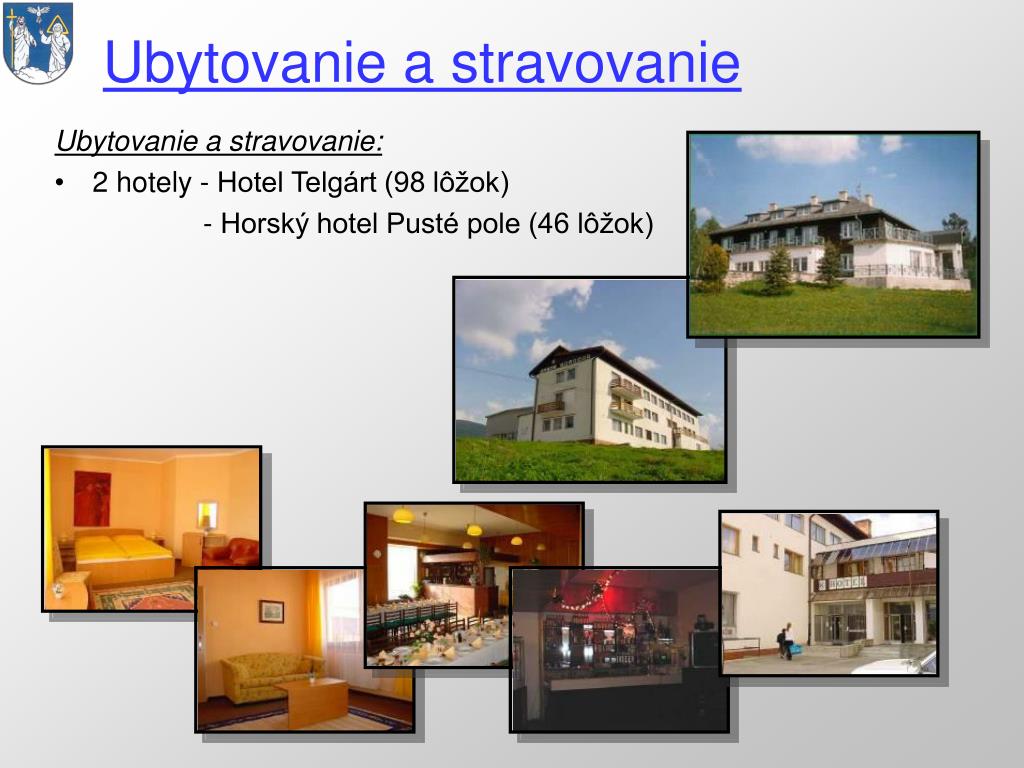 Ubytovanie a stravovanie

Ubytovanie a stravovanie:

• 2 hotely - Hotel Telgárt (98 lôžok)

- Horský hotel Pusté pole (46 lôžok)